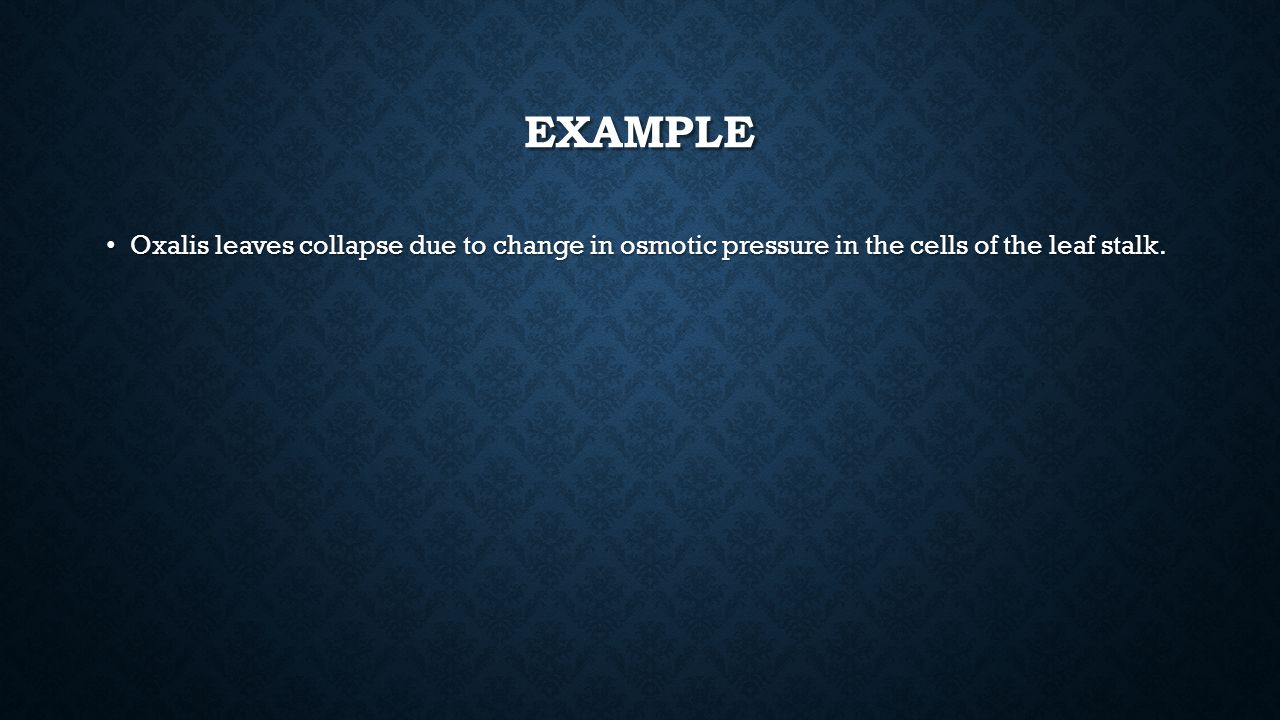 EXAMPLE

• Oxalis leaves collapse due to change in osmotic pressure in the cells of the leaf stalk.